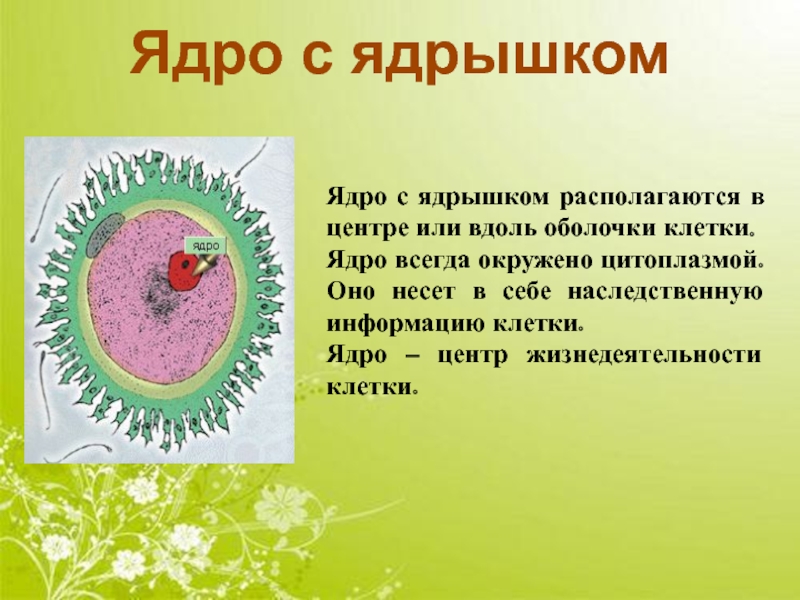 Ядро с ядрышком

ядро

Ядро с ядрышком располагаются в центре или вдоль оболочки клетки. Ядро всегда окружено цитоплазмой. Оно несет в себе наследственную информацию клетки.
Ядро – центр жизнедеятельности клетки.